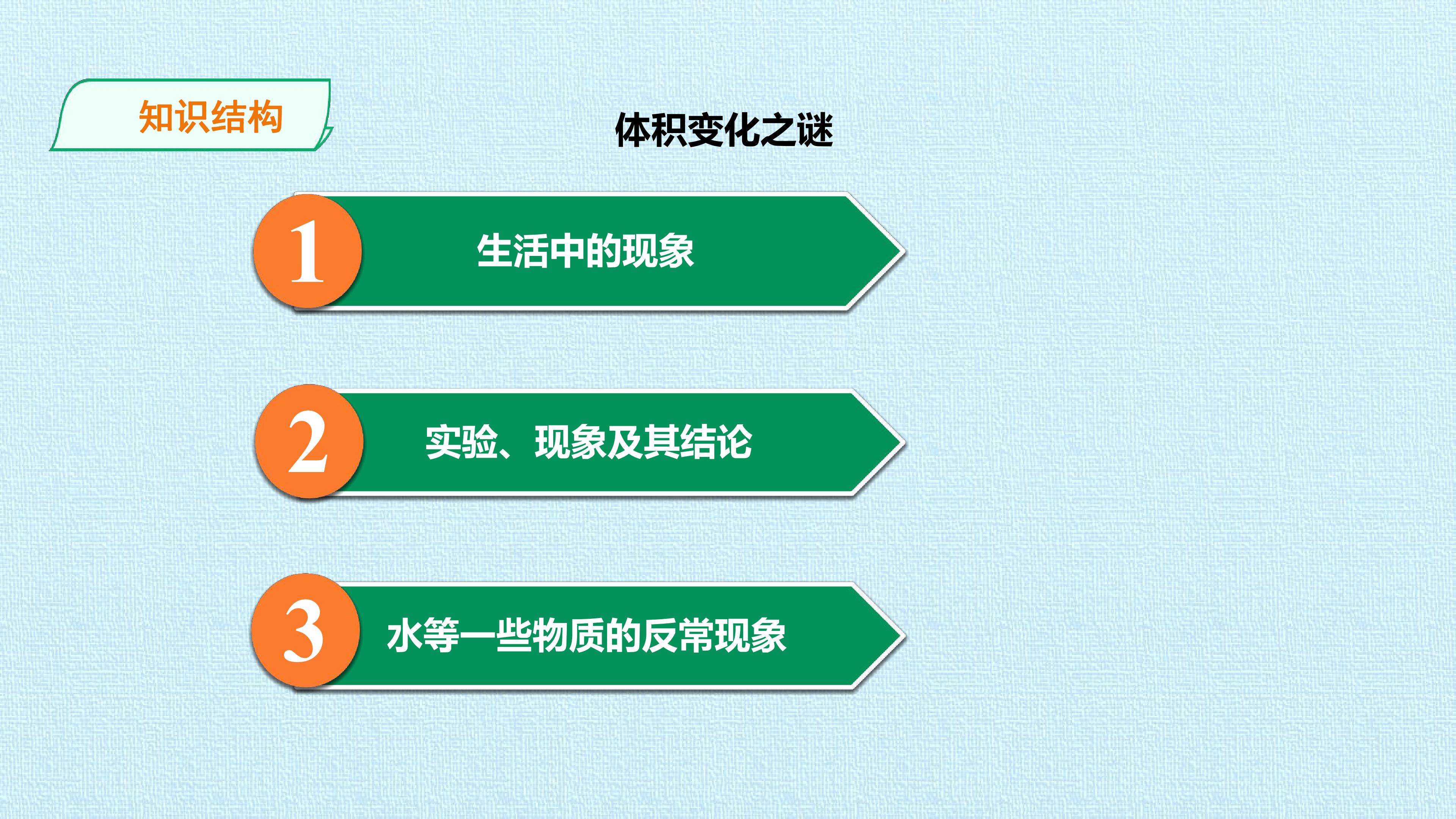 知识结构

体积变化之谜

1 生活中的现象

2 实验、现象及其结论

3 水等一些物质的反常现象